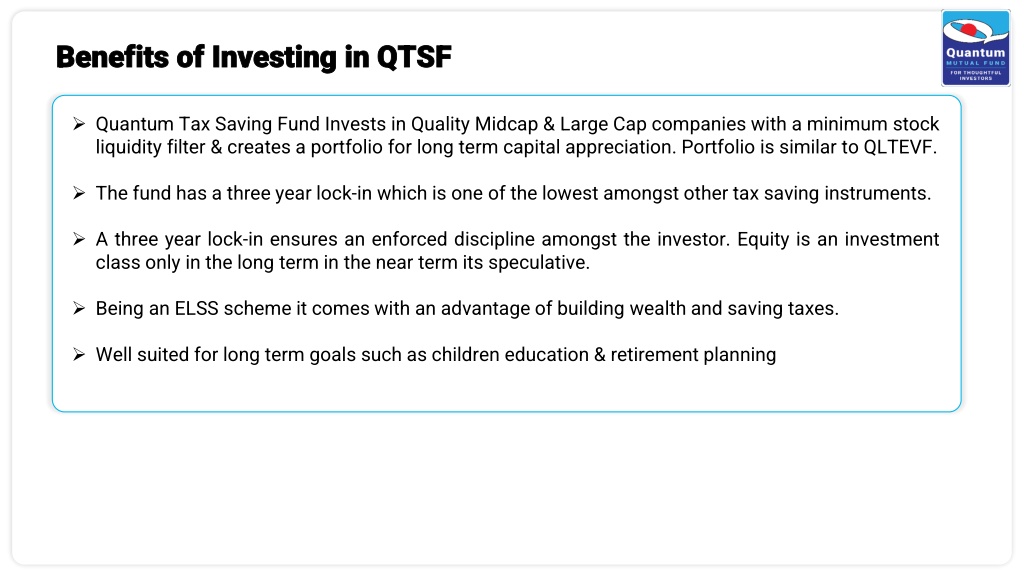 Benefits of Investing in QTSF

Quantum MUTUAL FUND FOR THOUGHTFUL INVESTORS

➢ Quantum Tax Saving Fund Invests in Quality Midcap & Large Cap companies with a minimum stock liquidity filter & creates a portfolio for long term capital appreciation. Portfolio is similar to QLTEVF.

➢ The fund has a three year lock-in which is one of the lowest amongst other tax saving instruments.

➢ A three year lock-in ensures an enforced discipline amongst the investor. Equity is an investment class only in the long term in the near term its speculative.

➢ Being an ELSS scheme it comes with an advantage of building wealth and saving taxes.

➢ Well suited for long term goals such as children education & retirement planning